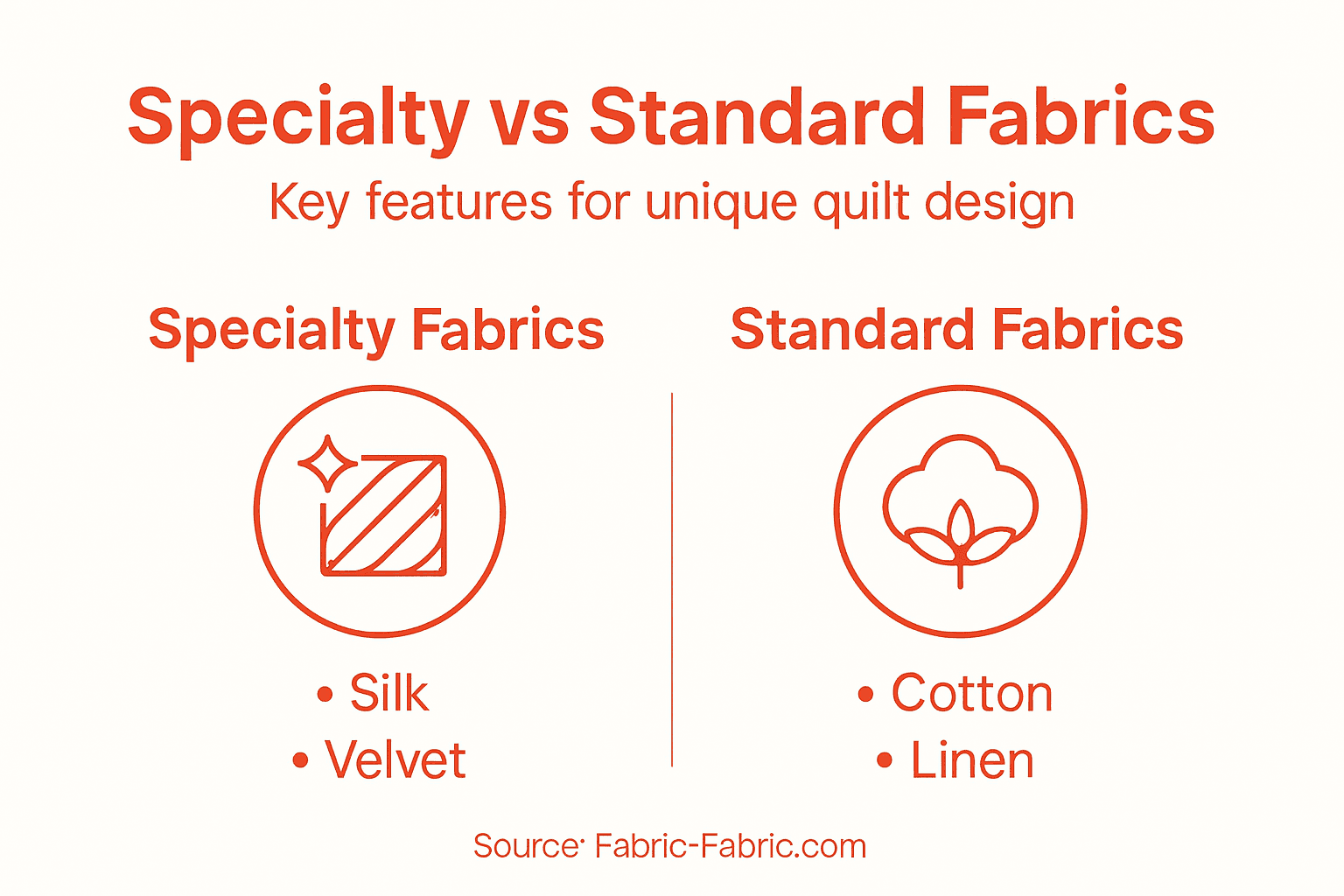 Specialty vs Standard Fabrics

Key features for unique quilt design

Specialty Fabrics

• Silk
• Velvet

Standard Fabrics

• Cotton
• Linen

Source: Fabric-Fabric.com